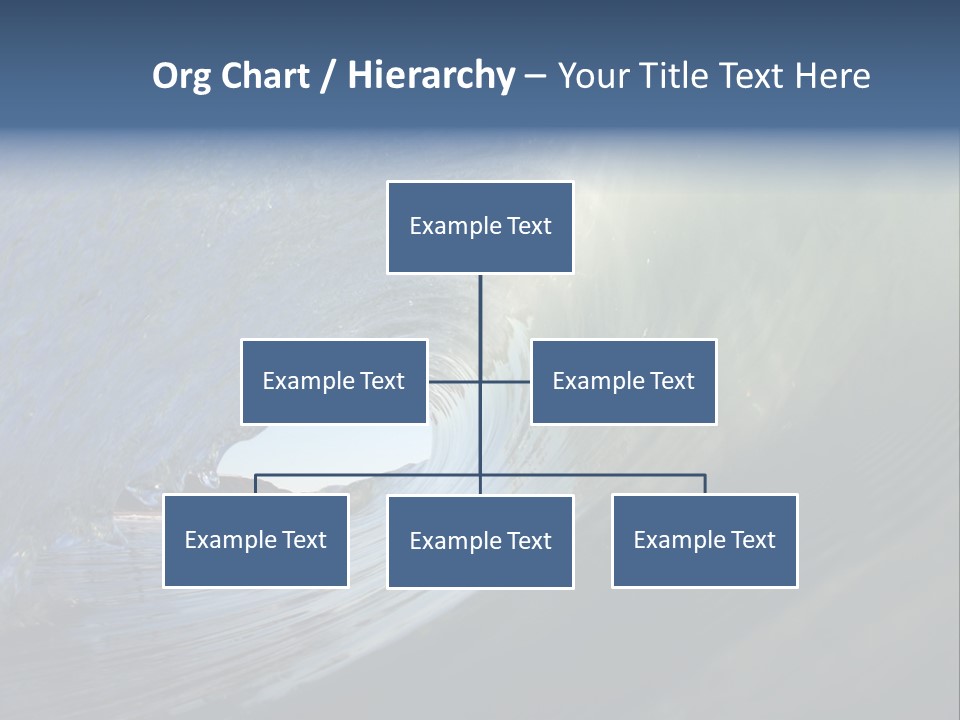 Org Chart / Hierarchy – Your Title Text Here

Example Text

Example Text

Example Text

Example Text

Example Text

Example Text